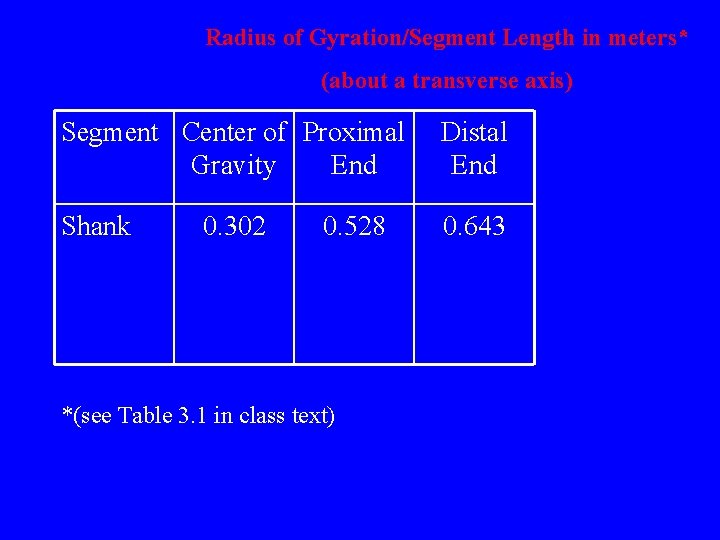 Radius of Gyration/Segment Length in meters*

(about a transverse axis)

| Segment | Center of Gravity | Proximal End | Distal End |
|---|---|---|---|
| Shank | 0.302 | 0.528 | 0.643 |

*(see Table 3.1 in class text)